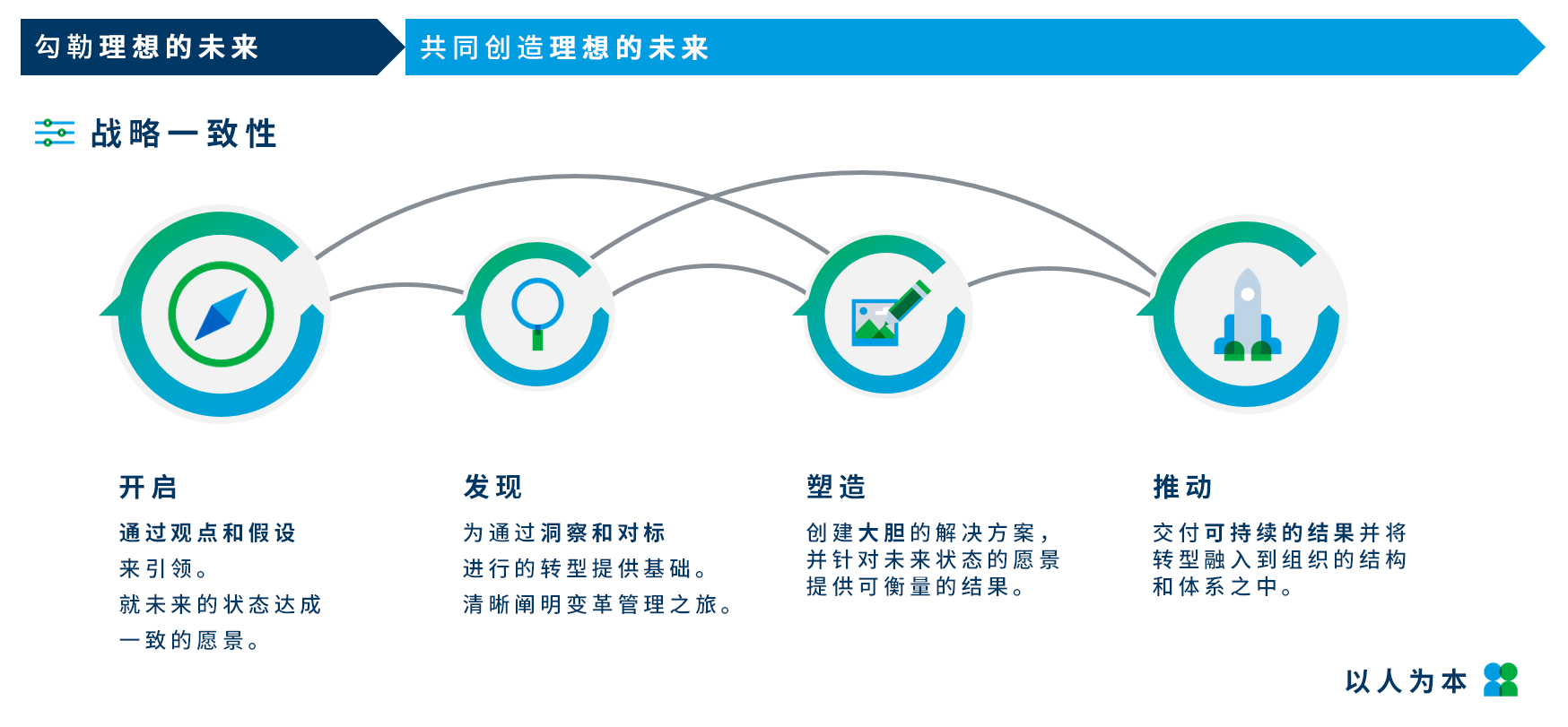 勾勒理想的未来

共同创造理想的未来

战略一致性

开启

通过观点和假设来引领。就未来的状态达成一致的愿景。

发现

为通过洞察和对标进行的转型提供基础。清晰阐明变革管理之旅。

塑造

创建大胆的解决方案，并针对未来状态的愿景提供可衡量的结果。

推动

交付可持续的结果并将转型融入到组织的结构和体系之中。

以人为本